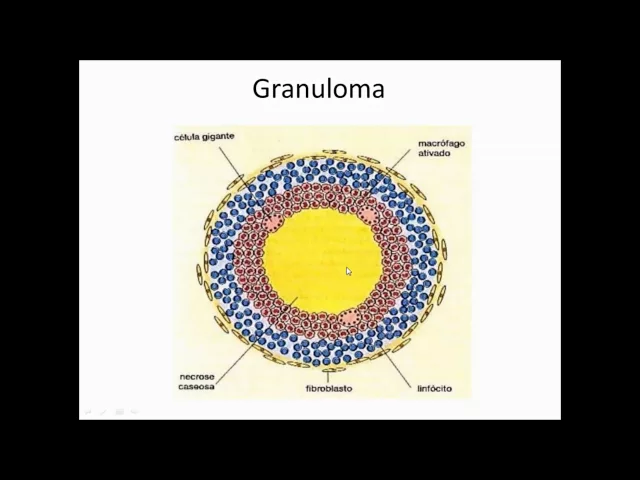 Granuloma

célula gigante

macrófago ativado

necrose caseosa

fibroblasto

linfócito